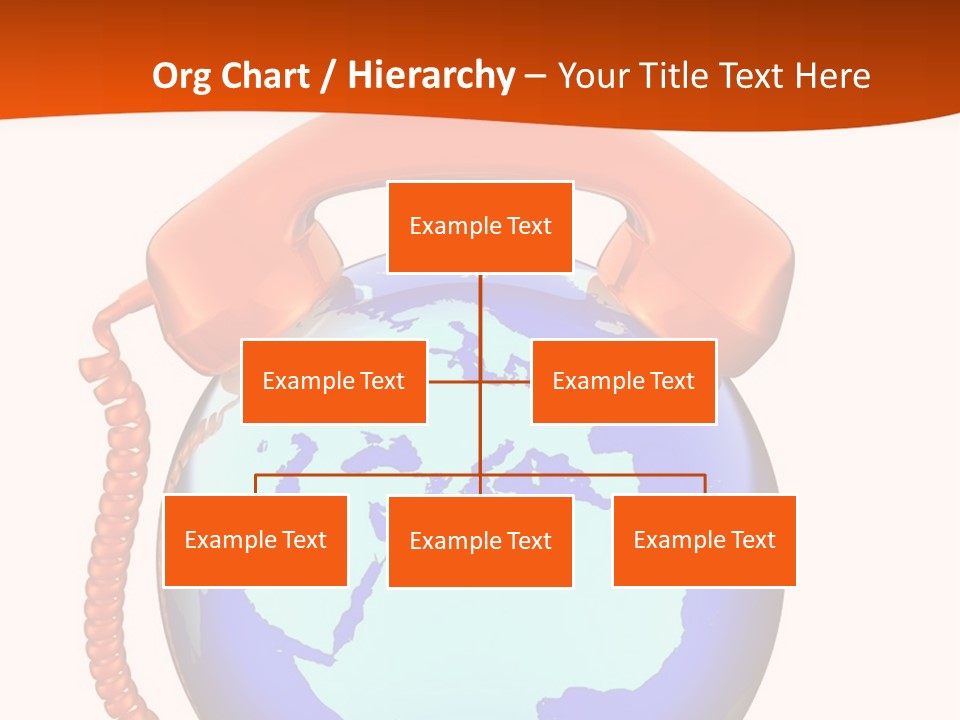 Org Chart / Hierarchy – Your Title Text Here

Example Text

Example Text

Example Text

Example Text

Example Text

Example Text